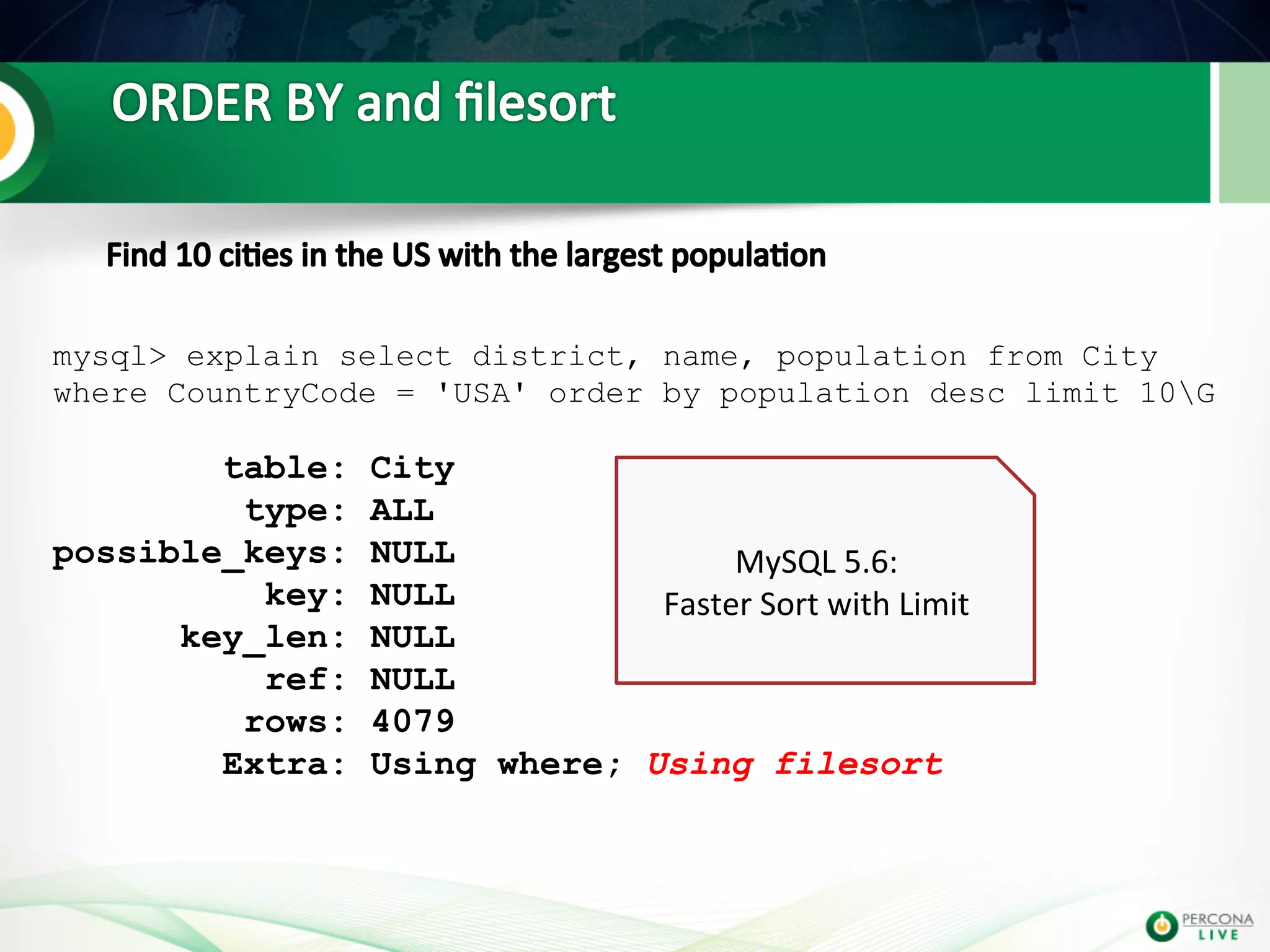 ORDER BY and filesort

Find 10 cities in the US with the largest population

mysql> explain select district, name, population from City where CountryCode = 'USA' order by population desc limit 10\G

table: City
type: ALL
possible_keys: NULL
key: NULL
key_len: NULL
ref: NULL
rows: 4079
Extra: Using where; Using filesort

MySQL 5.6:
Faster Sort with Limit

PERCONA LIVE